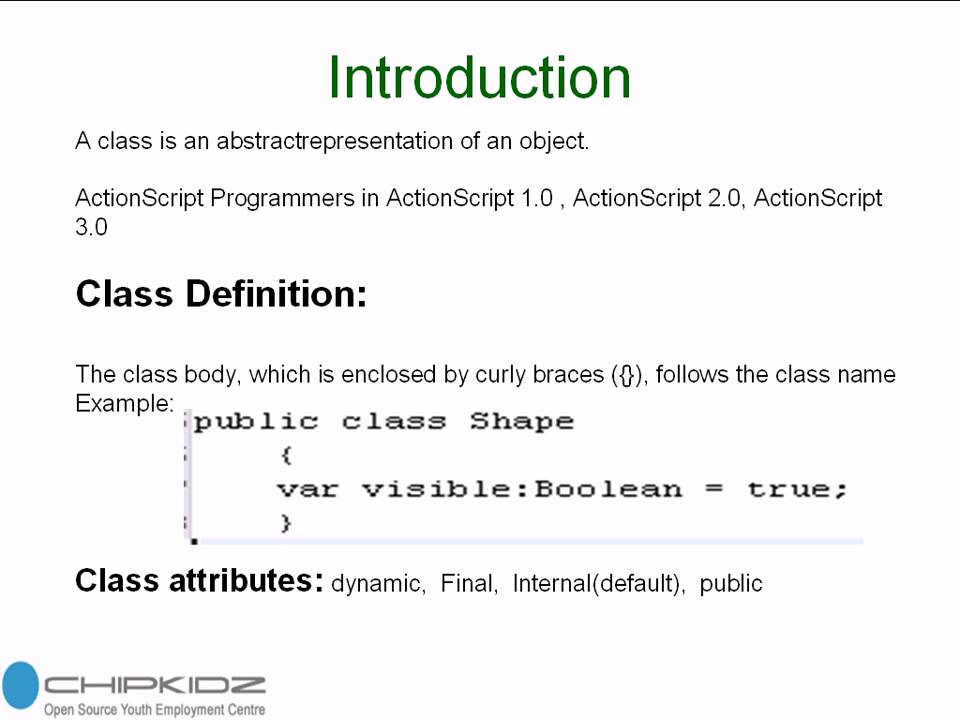 Introduction

A class is an abstractrepresentation of an object.

ActionScript Programmers in ActionScript 1.0 , ActionScript 2.0, ActionScript 3.0

Class Definition:

The class body, which is enclosed by curly braces ({}), follows the class name
Example:

public class Shape
    {
    var visible:Boolean = true;
    }

Class attributes: dynamic, Final, Internal(default), public

CHIPKIDZ
Open Source Youth Employment Centre